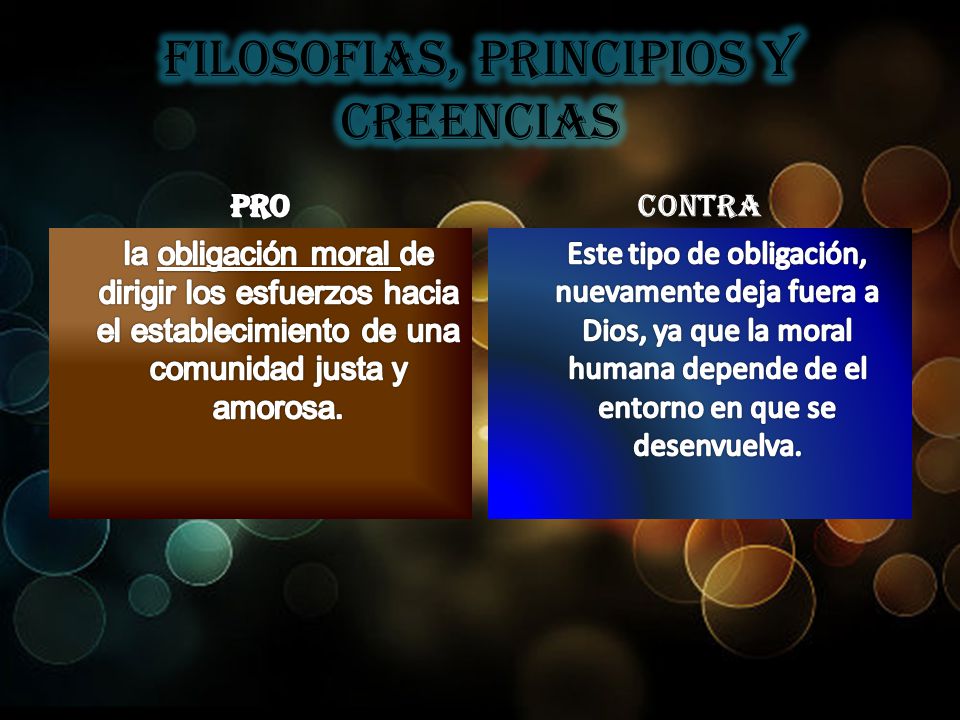 FILOSOFIAS, PRINCIPIOS Y CREENCIAS

PRO

la obligación moral de dirigir los esfuerzos hacia el establecimiento de una comunidad justa y amorosa.

CONTRA

Este tipo de obligación, nuevamente deja fuera a Dios, ya que la moral humana depende de el entorno en que se desenvuelva.